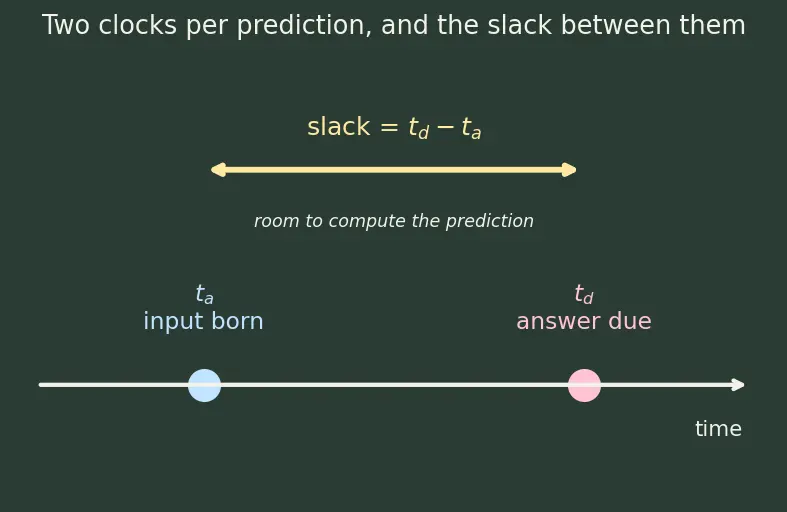 Two clocks per prediction, and the slack between them

slack = $t_d - t_a$

room to compute the prediction

$t_a$
input born

$t_d$
answer due

time